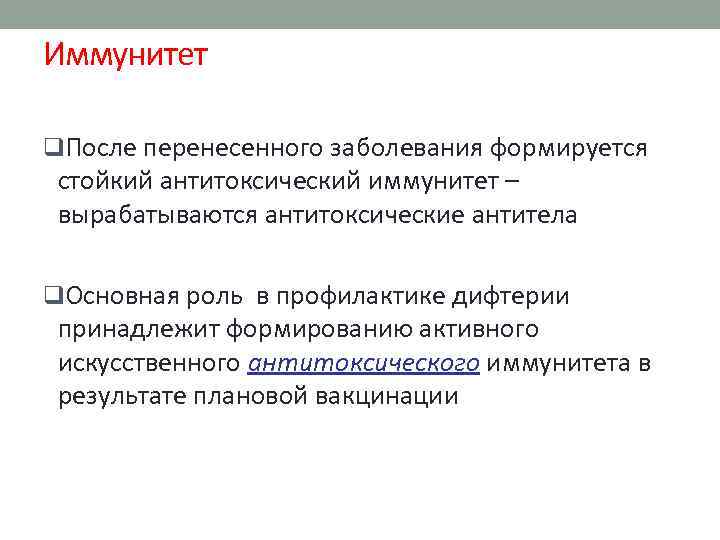 Иммунитет

❑После перенесенного заболевания формируется стойкий антитоксический иммунитет – вырабатываются антитоксические антитела

❑Основная роль в профилактике дифтерии принадлежит формированию активного искусственного антитоксического иммунитета в результате плановой вакцинации